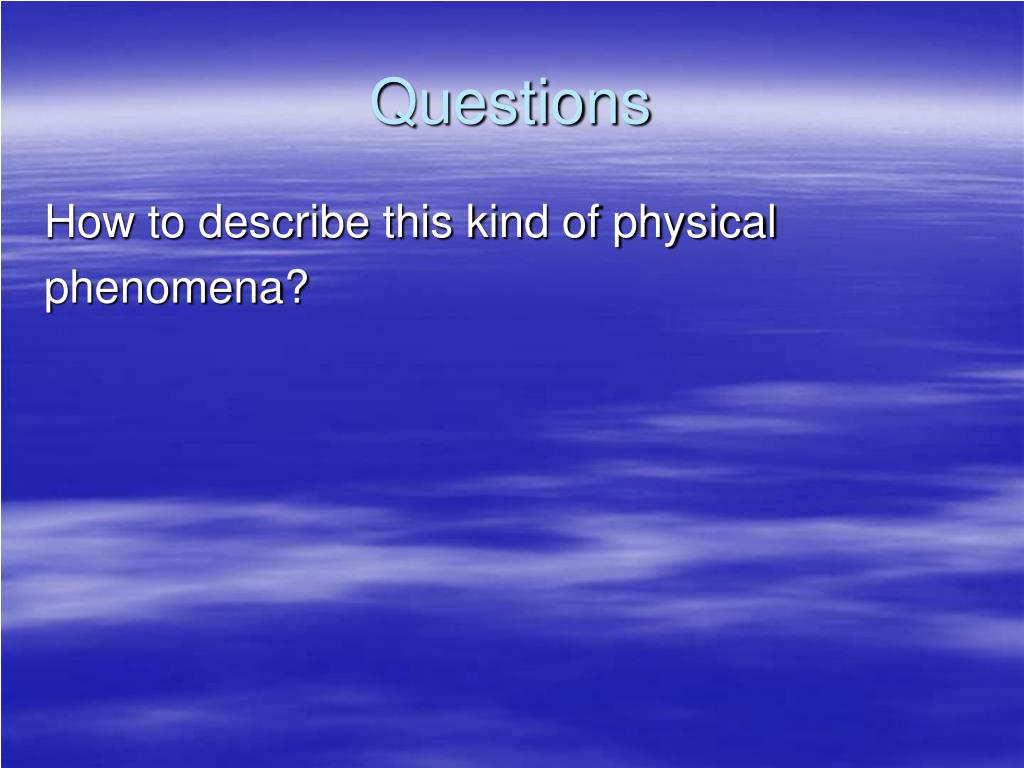 Questions

How to describe this kind of physical phenomena?